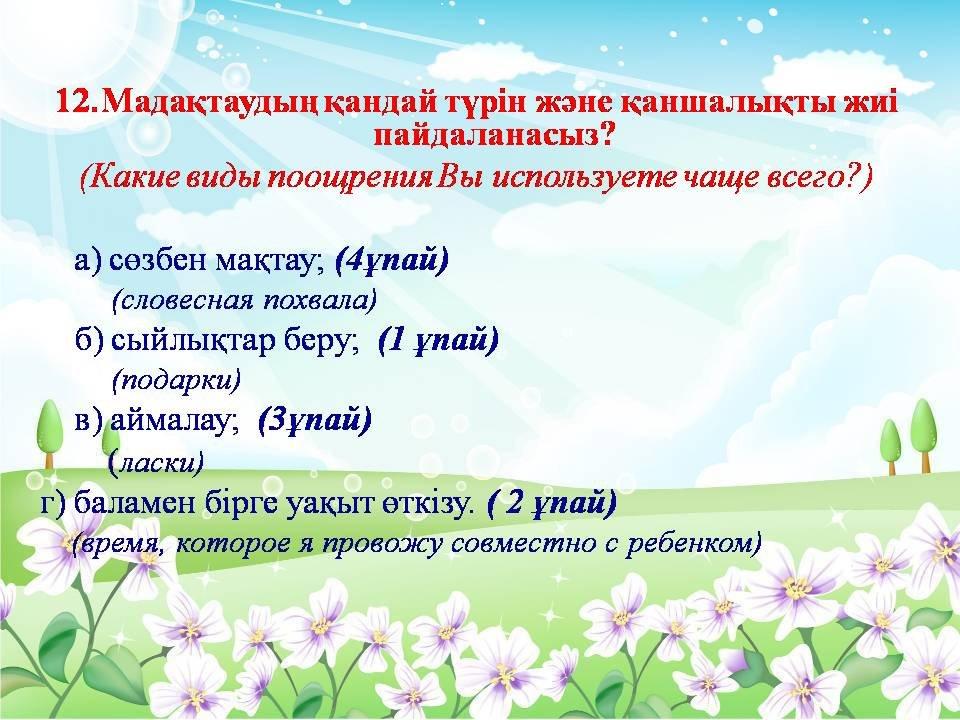 12.Мадақтаудың қандай түрін және қаншалықты жиі пайдаланасыз?
(Какие виды поощрения Вы используете чаще всего?)

а) сөзбен мақтау; (4ұпай)
(словесная похвала)
б) сыйлықтар беру; (1 ұпай)
(подарки)
в) аймалау; (3ұпай)
(ласки)
г) баламен бірге уақыт өткізу. ( 2 ұпай)
(время, которое я провожу совместно с ребенком)